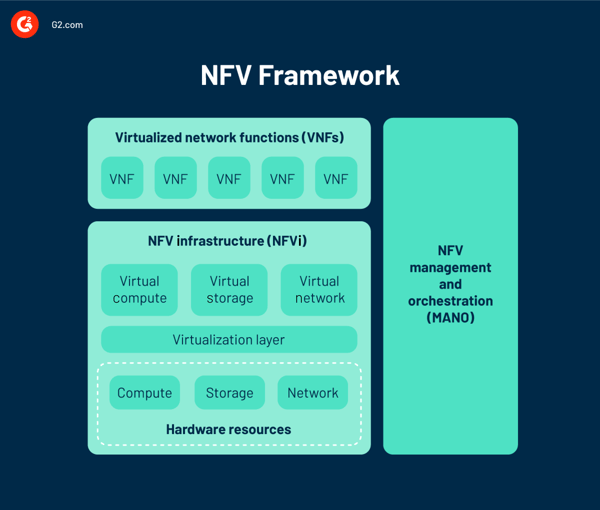 G2 G2.com

NFV Framework

Virtualized network functions (VNFs)

VNF VNF VNF VNF VNF

NFV infrastructure (NFVi)

Virtual compute

Virtual storage

Virtual network

Virtualization layer

Compute

Storage

Network

Hardware resources

NFV management and orchestration (MANO)